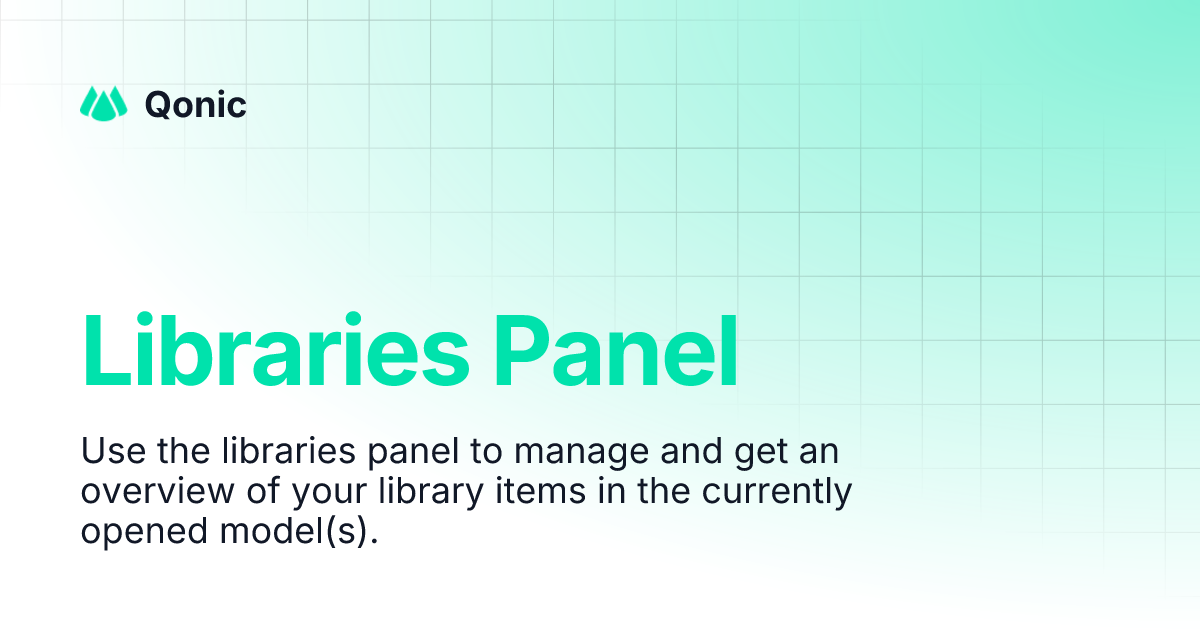 Qonic

Libraries Panel

Use the libraries panel to manage and get an overview of your library items in the currently opened model(s).